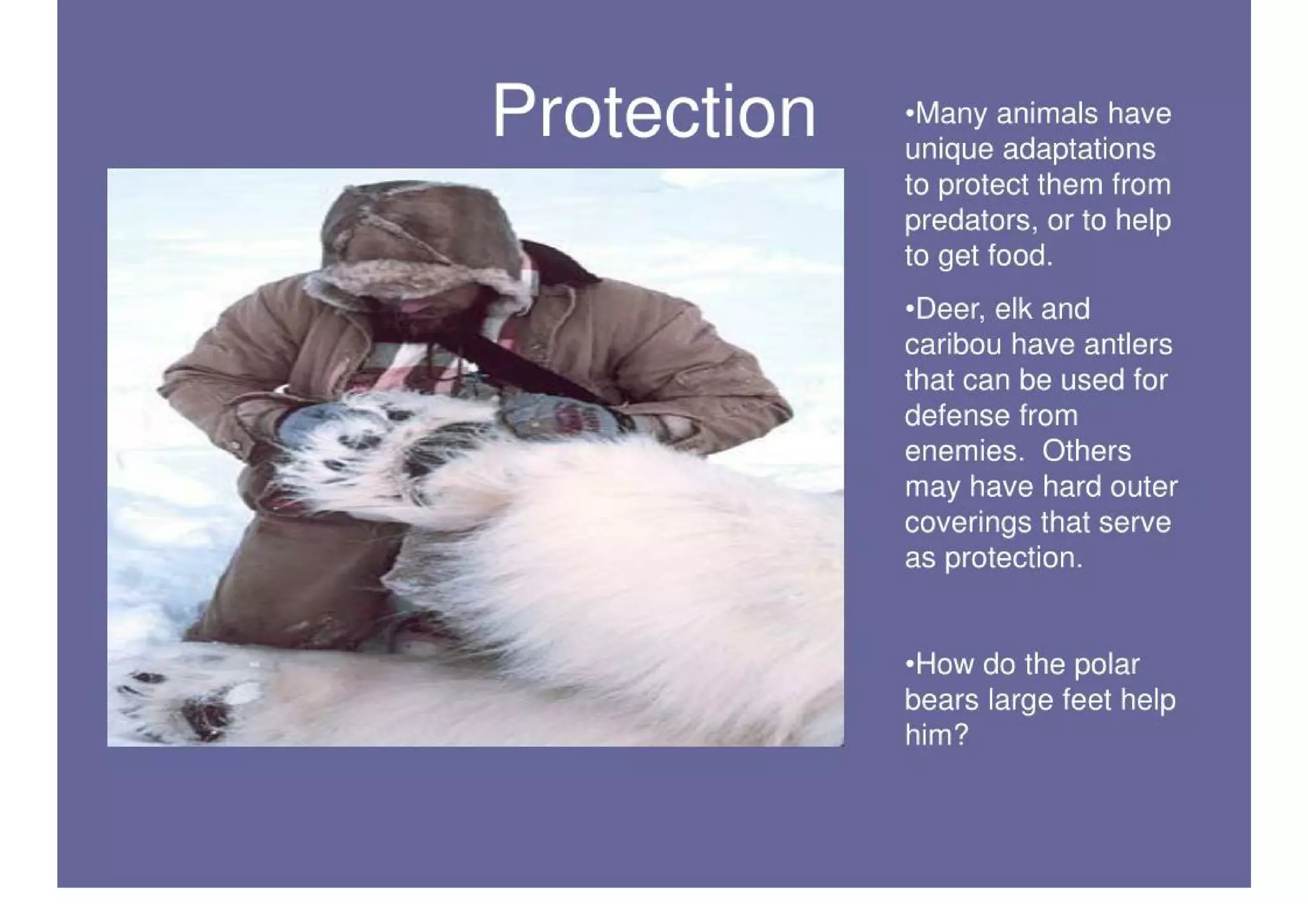 Protection

•Many animals have unique adaptations to protect them from predators, or to help to get food.

•Deer, elk and caribou have antlers that can be used for defense from enemies. Others may have hard outer coverings that serve as protection.

•How do the polar bears large feet help him?